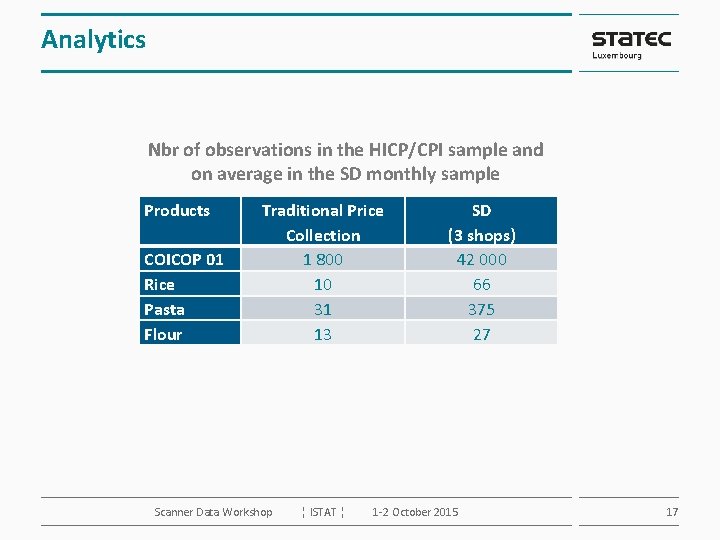 Analytics

STATEC
Luxembourg

Nbr of observations in the HICP/CPI sample and on average in the SD monthly sample

| Products | Traditional Price Collection | SD (3 shops) |
|---|---|---|
| COICOP 01 | 1 800 | 42 000 |
| Rice | 10 | 66 |
| Pasta | 31 | 375 |
| Flour | 13 | 27 |

Scanner Data Workshop ¦ ISTAT ¦ 1-2 October 2015

17